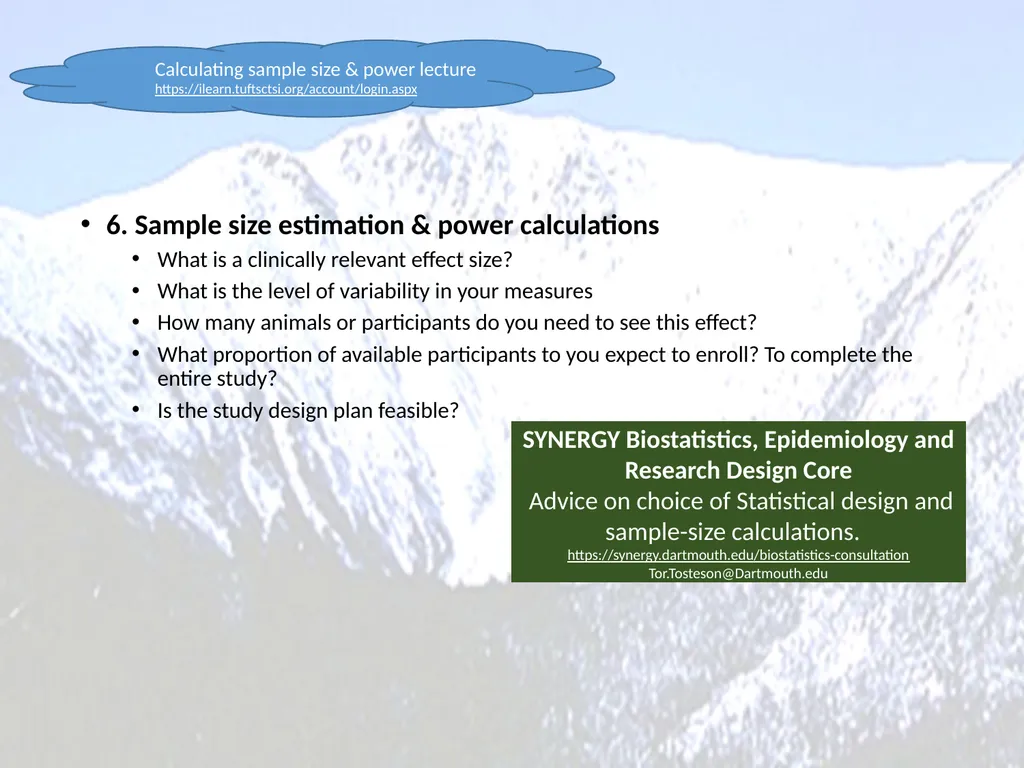 Calculating sample size & power lecture
https://ilearn.tuftsctsi.org/account/login.aspx

• 6. Sample size estimation & power calculations
• What is a clinically relevant effect size?
• What is the level of variability in your measures
• How many animals or participants do you need to see this effect?
• What proportion of available participants to you expect to enroll? To complete the entire study?
• Is the study design plan feasible?

SYNERGY Biostatistics, Epidemiology and Research Design Core
Advice on choice of Statistical design and sample-size calculations.
https://synergy.dartmouth.edu/biostatistics-consultation
Tor.Tosteson@Dartmouth.edu